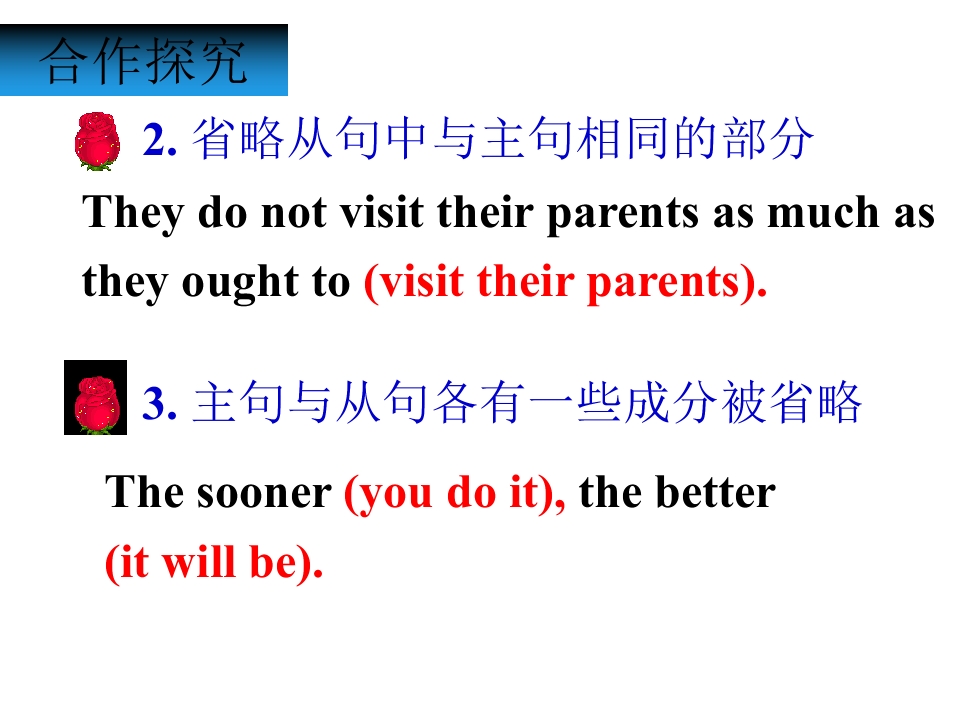 合作探究

2.省略从句中与主句相同的部分

They do not visit their parents as much as they ought to (visit their parents).

3.主句与从句各有一些成分被省略

The sooner (you do it), the better (it will be).